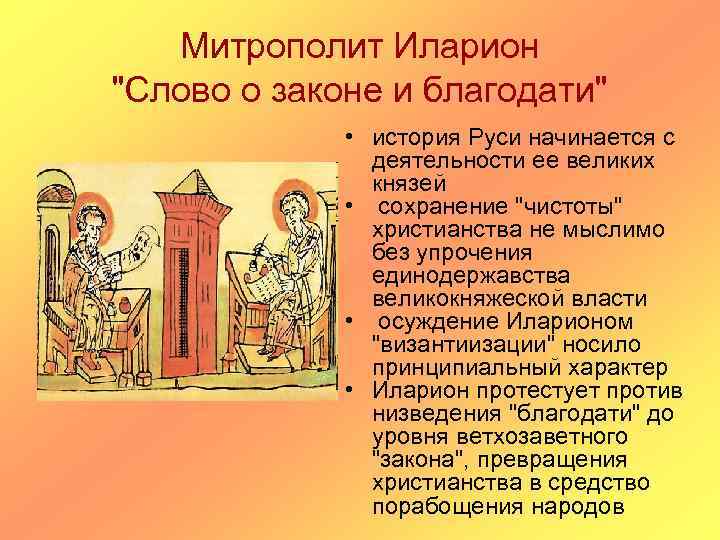 Митрополит Иларион
"Слово о законе и благодати"

• история Руси начинается с деятельности ее великих князей
• сохранение "чистоты" христианства не мыслимо без упрочения единодержавства великокняжеской власти
• осуждение Иларионом "византиизации" носило принципиальный характер
• Иларион протестует против низведения "благодати" до уровня ветхозаветного "закона", превращения христианства в средство порабощения народов